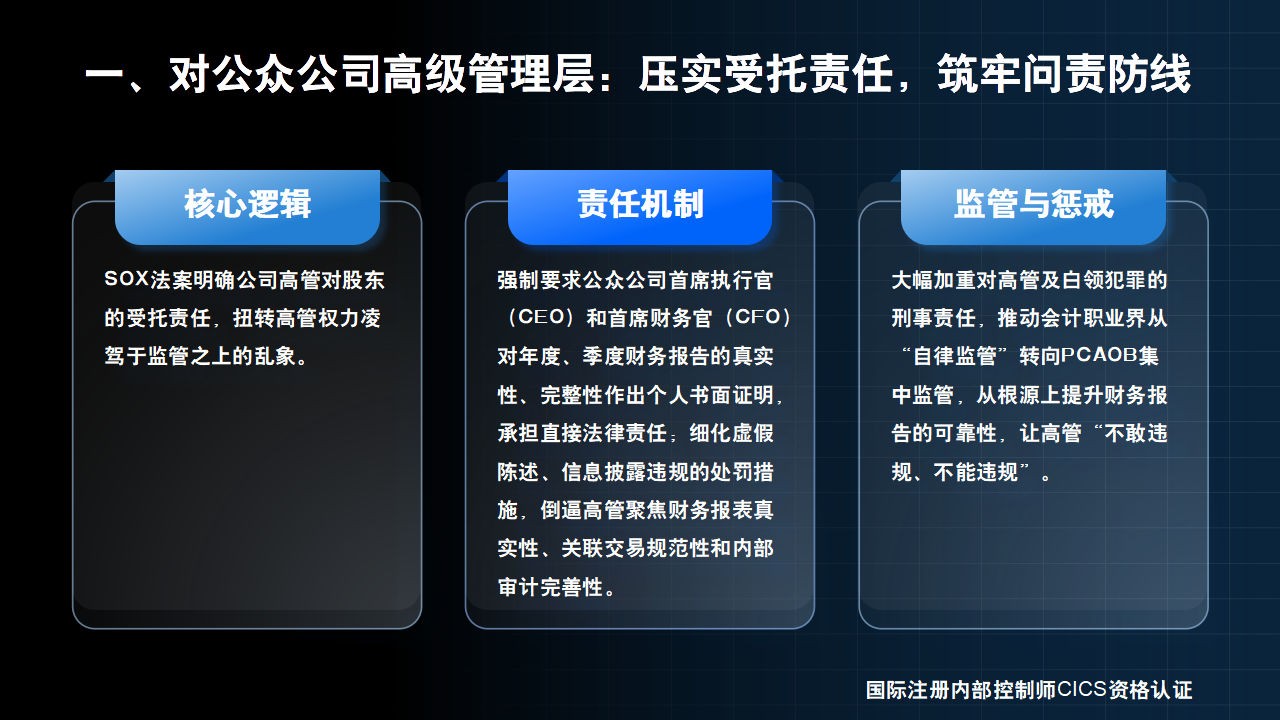 一、对公众公司高级管理层：压实受托责任，筑牢问责防线

核心逻辑

SOX法案明确公司高管对股东的受托责任，扭转高管权力凌驾于监管之上的乱象。

责任机制

强制要求公众公司首席执行官（CEO）和首席财务官（CFO）对年度、季度财务报告的真实性、完整性作出个人书面证明，承担直接法律责任；细化虚假陈述、信息披露违规的处罚措施，倒逼高管聚焦财务报表真实性、关联交易规范性和内部审计完善性。

监管与惩戒

大幅加重对高管及白领犯罪的刑事责任，推动会计职业界从“自律监管”转向PCAOB集中监管，从根源上提升财务报告的可靠性，让高管“不敢违规、不能违规”。

国际注册内部控制师CICS资格认证